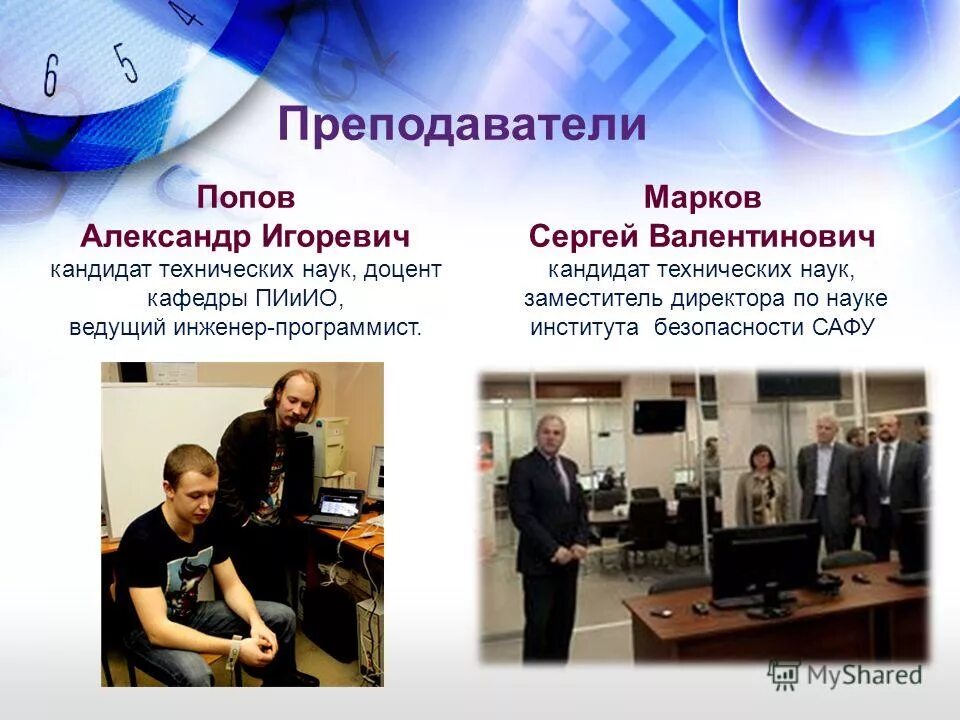 6 5 4

Преподаватели

Попов
Александр Игоревич
кандидат технических наук, доцент кафедры ПИиИО,
ведущий инженер-программист.

Марков
Сергей Валентинович
кандидат технических наук,
заместитель директора по науке
института безопасности САФУ

MyShared